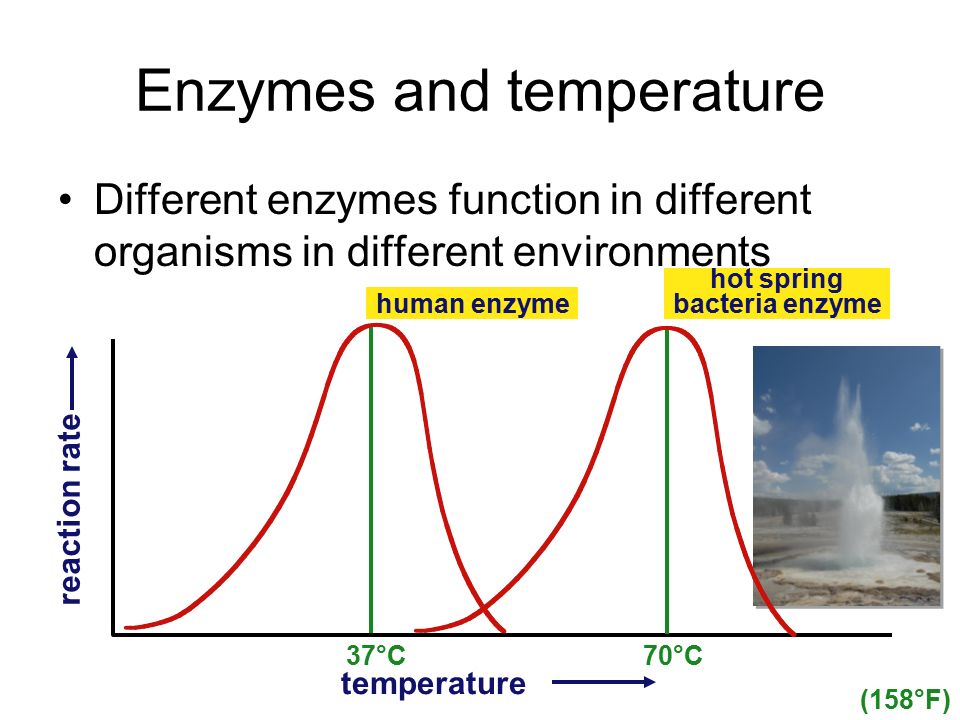 Enzymes and temperature

• Different enzymes function in different organisms in different environments

human enzyme

hot spring bacteria enzyme

reaction rate

37°C

70°C

temperature

(158°F)